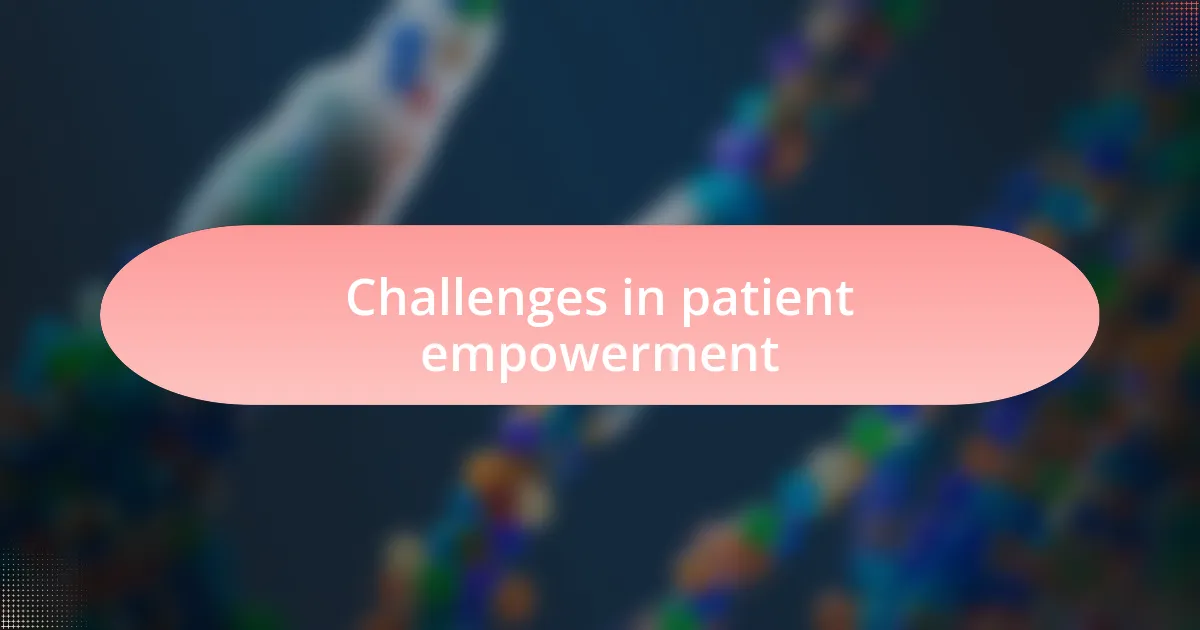 Challenges in patient empowerment